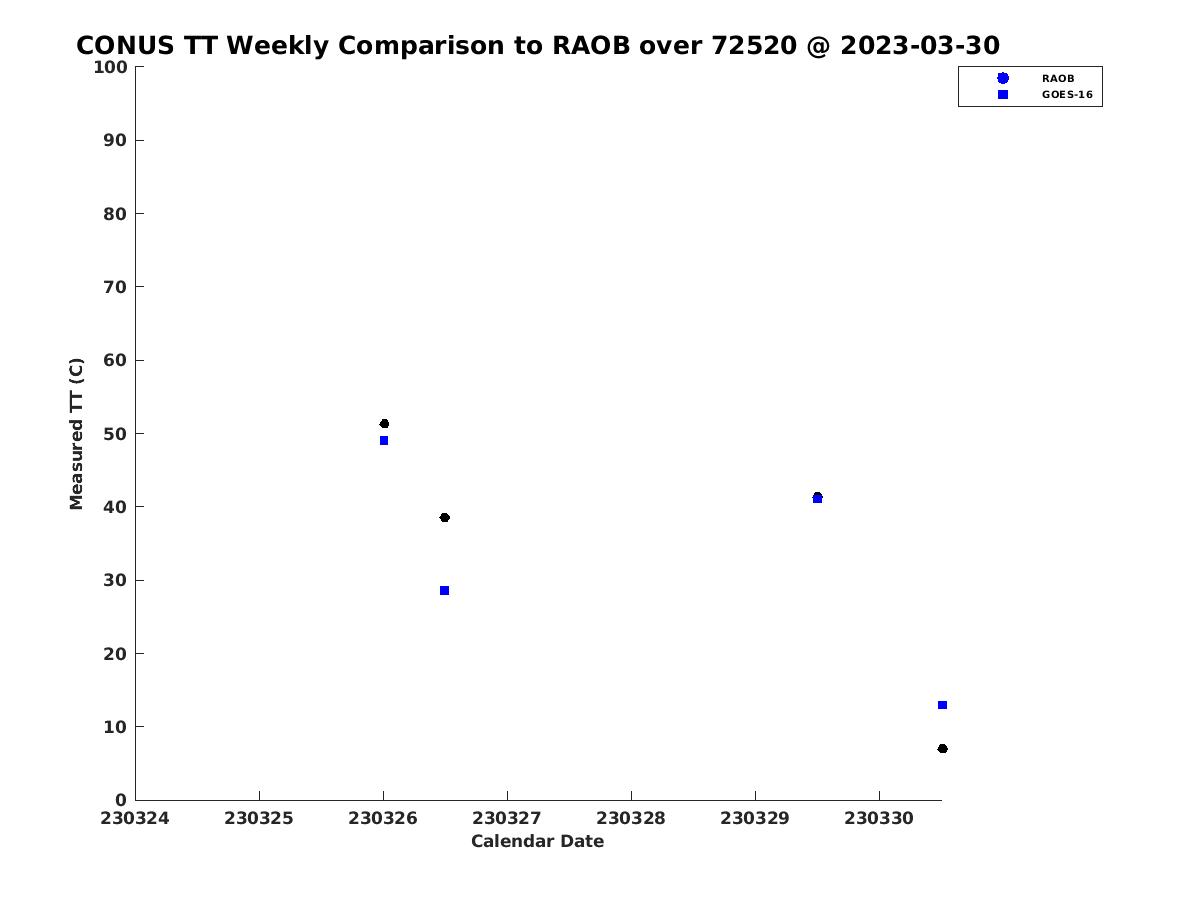 CONUS TT Weekly Comparison to RAOB over 72520 @ 2023-03-30

RAOB
GOES-16

Measured TT (C)

100
90
80
70
60
50
40
30
20
10
0

230324
230325
230326
230327
230328
230329
230330

Calendar Date